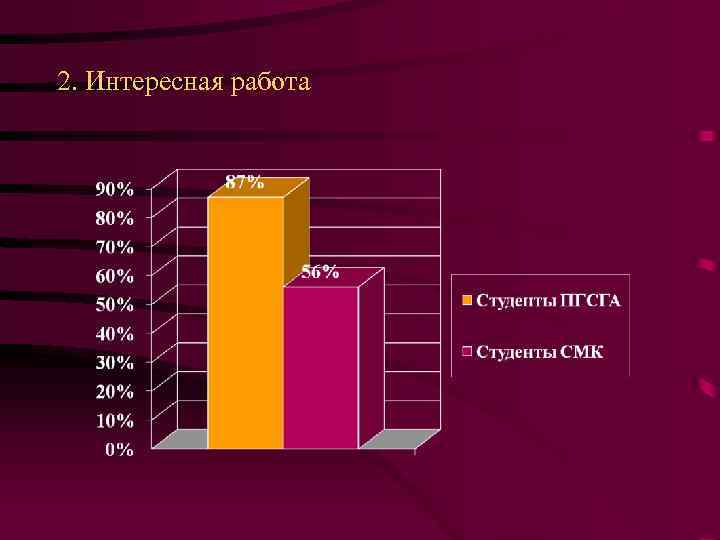 2. Интересная работа

90%
80%
70%
60%
50%
40%
30%
20%
10%
0%

87%
56%

Студенты ПГСГА
Студенты СМК